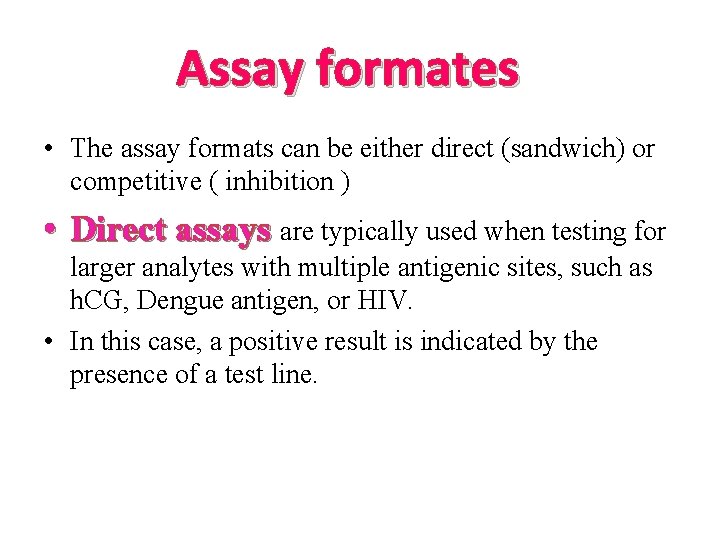 Assay formates

• The assay formats can be either direct (sandwich) or competitive ( inhibition )

• Direct assays are typically used when testing for larger analytes with multiple antigenic sites, such as hCG, Dengue antigen, or HIV.

• In this case, a positive result is indicated by the presence of a test line.